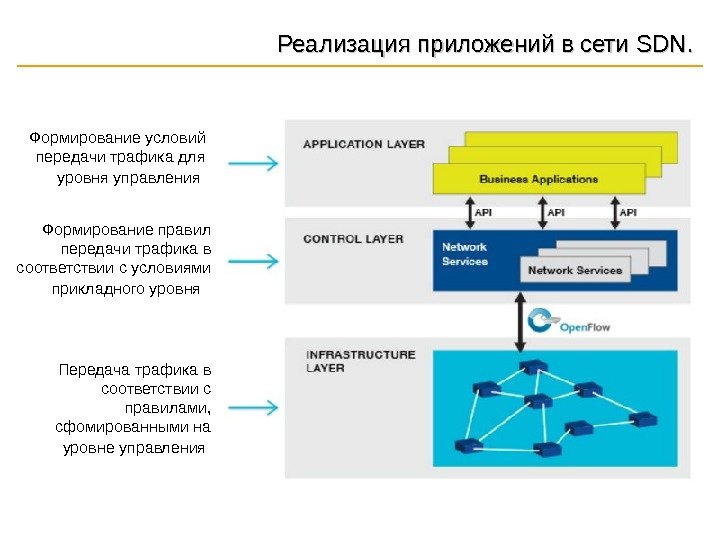 Реализация приложений в сети SDN.

Формирование условий передачи трафика для уровня управления

APPLICATION LAYER

Business Applications

API API API

Формирование правил передачи трафика в соответствии с условиями прикладного уровня

CONTROL LAYER

Network Services

Network Services

OpenFlow

Передача трафика в соответствии с правилами, сфомированными на уровне управления

INFRASTRUCTURE LAYER